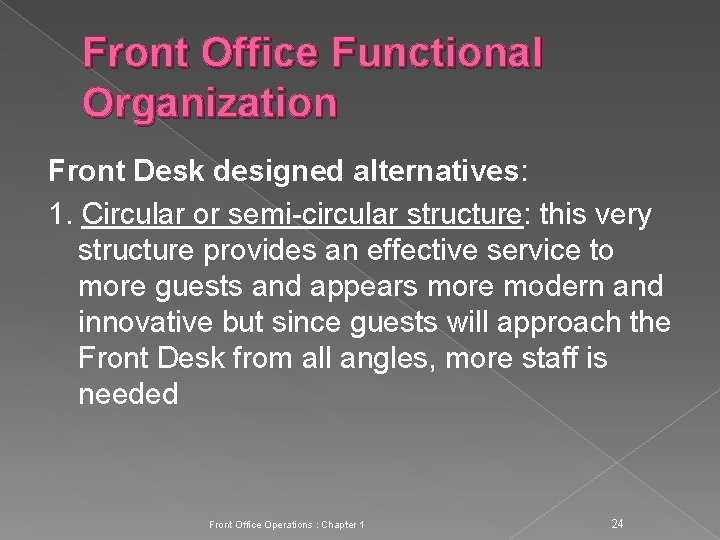 Front Office Functional Organization

Front Desk designed alternatives:

1. Circular or semi-circular structure: this very structure provides an effective service to more guests and appears more modern and innovative but since guests will approach the Front Desk from all angles, more staff is needed

Front Office Operations : Chapter 1

24